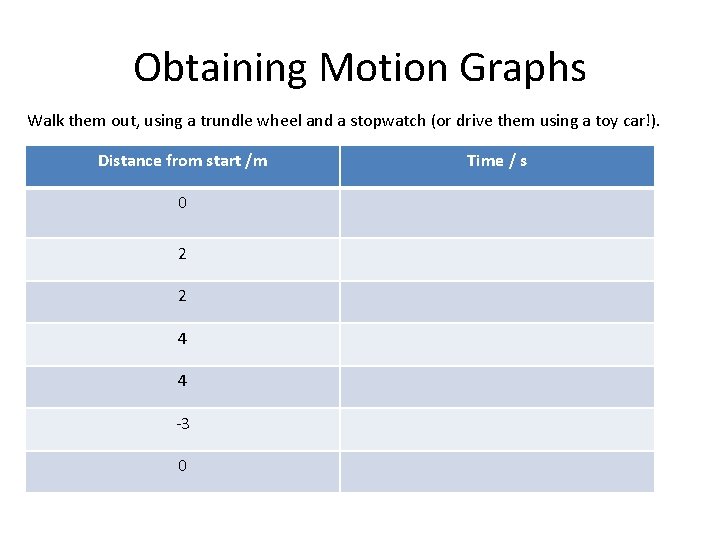 Obtaining Motion Graphs

Walk them out, using a trundle wheel and a stopwatch (or drive them using a toy car!).

| Distance from start /m | Time / s |
|---|---|
| 0 | |
| 2 | |
| 2 | |
| 4 | |
| 4 | |
| -3 | |
| 0 | |